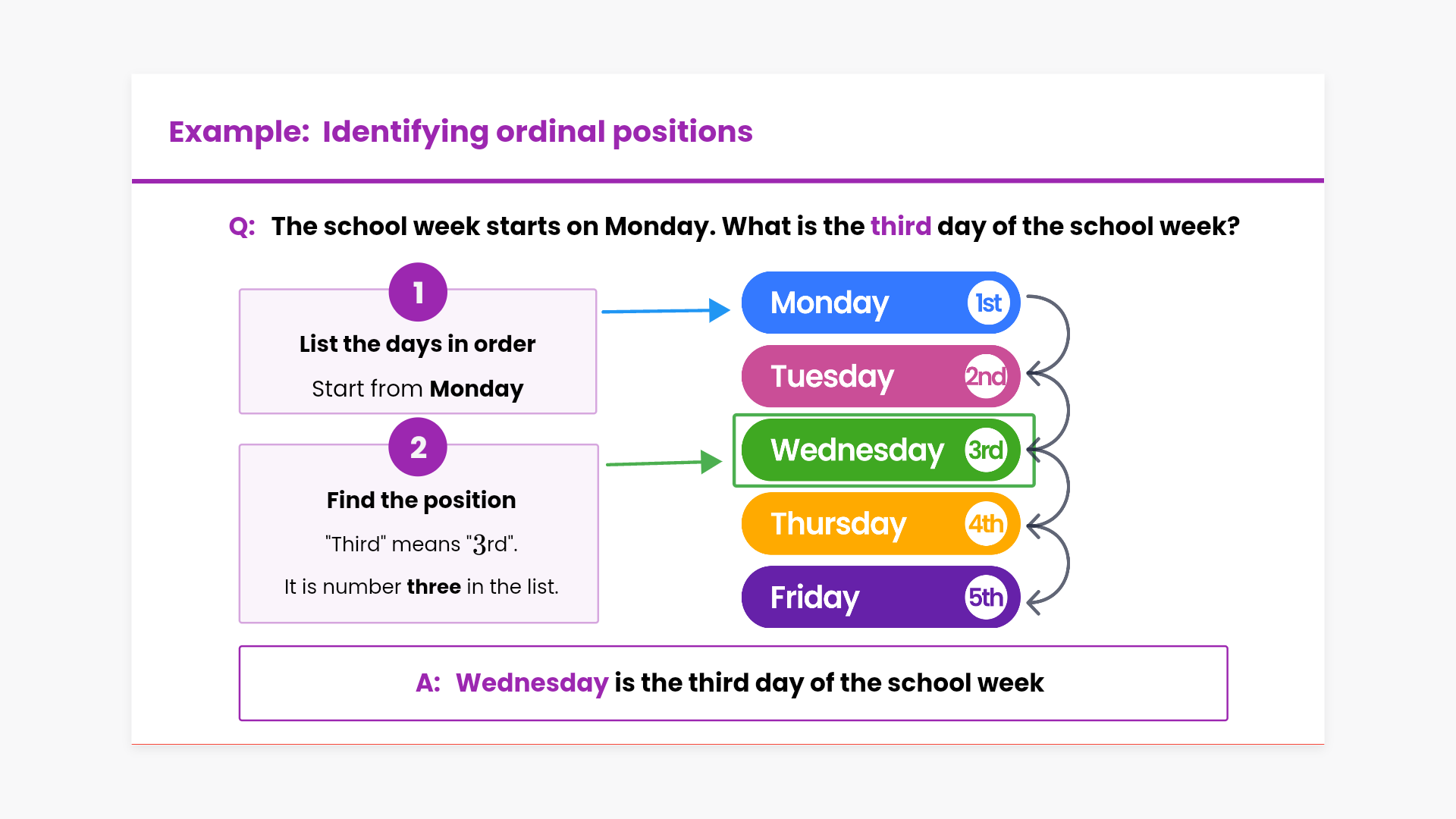 Example: Identifying ordinal positions

Q: The school week starts on Monday. What is the third day of the school week?

1

List the days in order

Start from Monday

2

Find the position

"Third" means "$3$rd".

It is number three in the list.

Monday 1st

Tuesday 2nd

Wednesday 3rd

Thursday 4th

Friday 5th

A: Wednesday is the third day of the school week